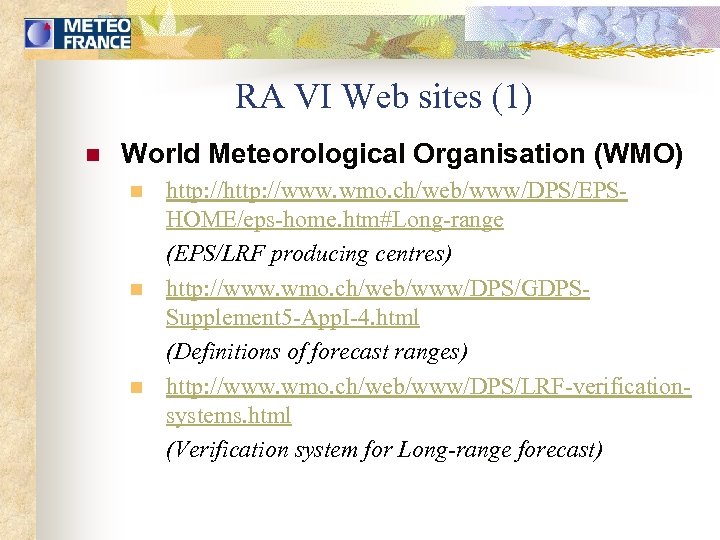 METEO FRANCE

RA VI Web sites (1)

World Meteorological Organisation (WMO)

http://http://www.wmo.ch/web/www/DPS/EPS-HOME/eps-home.htm#Long-range
(EPS/LRF producing centres)

http://www.wmo.ch/web/www/DPS/GDPS-Supplement5-AppI-4.html
(Definitions of forecast ranges)

http://www.wmo.ch/web/www/DPS/LRF-verification-systems.html
(Verification system for Long-range forecast)